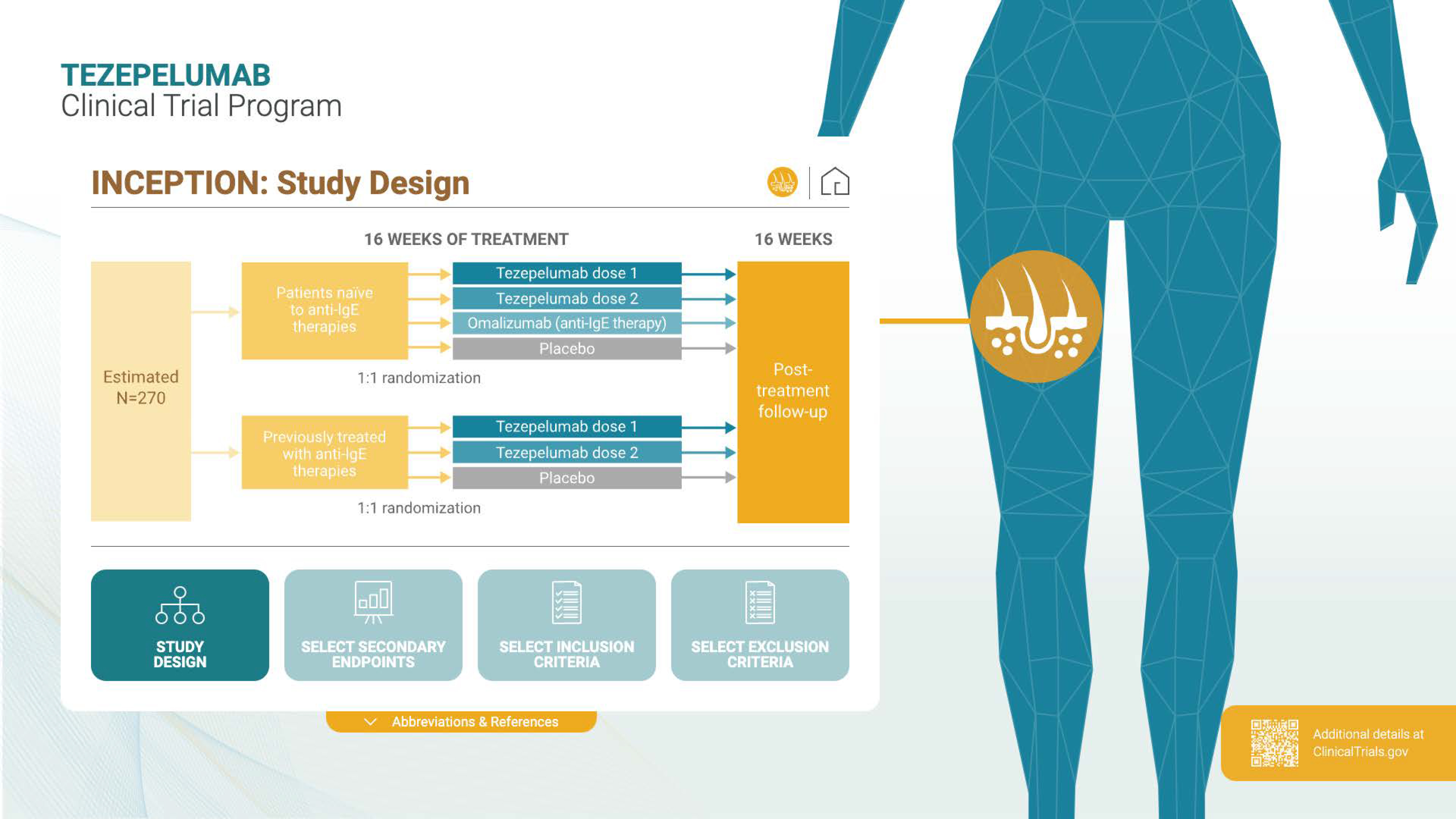 TEZEPELUMAB
Clinical Trial Program

INCEPTION: Study Design

16 WEEKS OF TREATMENT

16 WEEKS

Estimated N=270

Patients naïve to anti-IgE therapies

Tezepelumab dose 1
Tezepelumab dose 2
Omalizumab (anti-IgE therapy)
Placebo

1:1 randomization

Previously treated with anti-IgE therapies

Tezepelumab dose 1
Tezepelumab dose 2
Placebo

1:1 randomization

Post-treatment follow-up

STUDY DESIGN

SELECT SECONDARY ENDPOINTS

SELECT INCLUSION CRITERIA

SELECT EXCLUSION CRITERIA

Abbreviations & References

Additional details at ClinicalTrials.gov